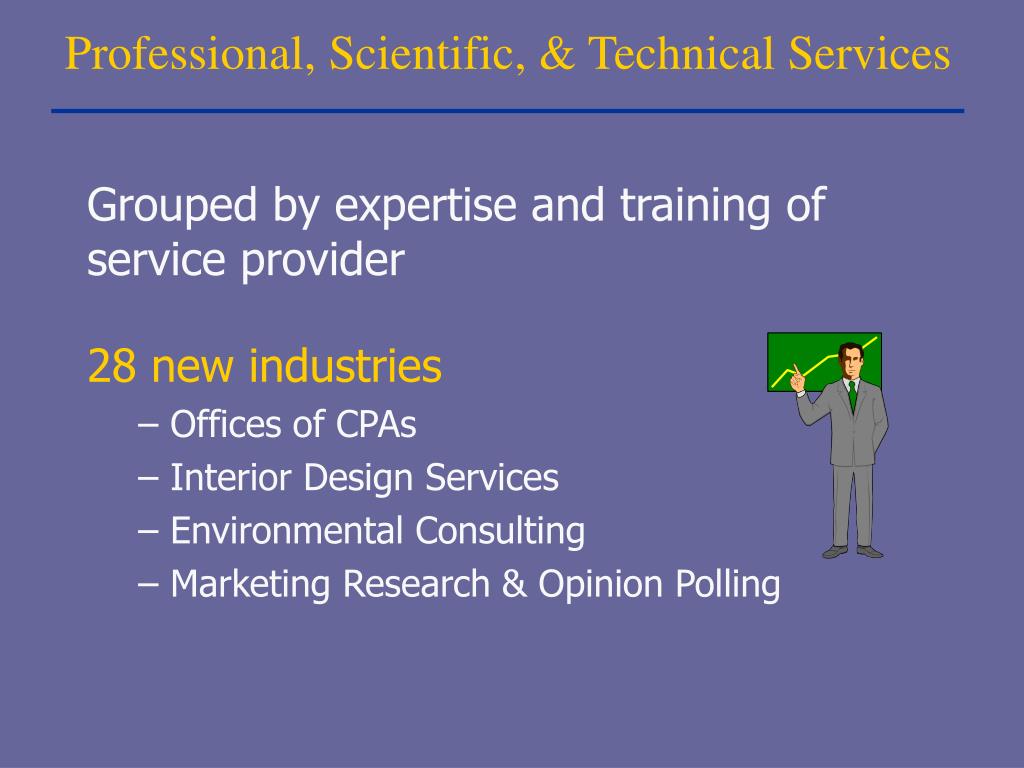 Professional, Scientific, & Technical Services

Grouped by expertise and training of service provider

28 new industries

– Offices of CPAs
– Interior Design Services
– Environmental Consulting
– Marketing Research & Opinion Polling